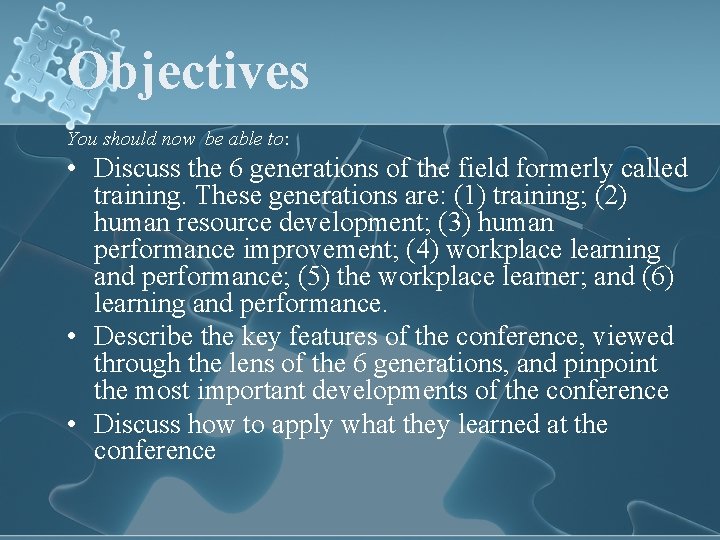 Objectives

You should now be able to:

• Discuss the 6 generations of the field formerly called training. These generations are: (1) training; (2) human resource development; (3) human performance improvement; (4) workplace learning and performance; (5) the workplace learner; and (6) learning and performance.
• Describe the key features of the conference, viewed through the lens of the 6 generations, and pinpoint the most important developments of the conference
• Discuss how to apply what they learned at the conference